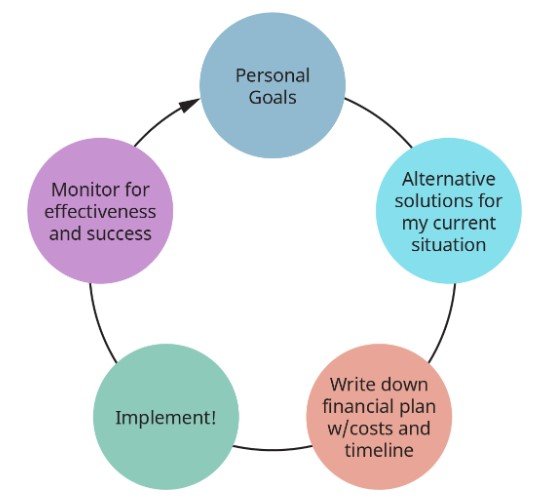 Personal Goals

Alternative solutions for my current situation

Write down financial plan w/costs and timeline

Implement!

Monitor for effectiveness and success